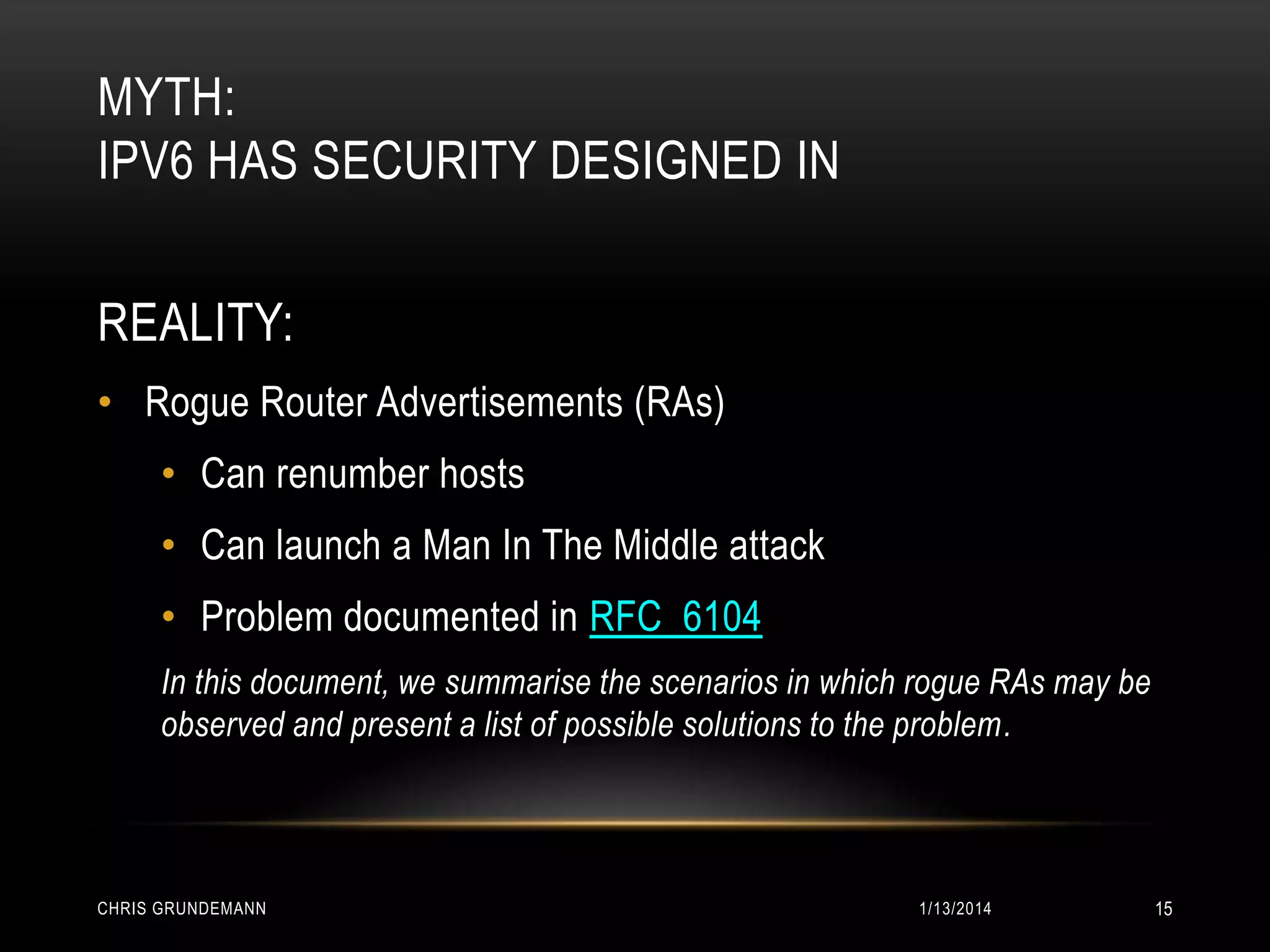 MYTH:
IPV6 HAS SECURITY DESIGNED IN

REALITY:

• Rogue Router Advertisements (RAs)
  • Can renumber hosts
  • Can launch a Man In The Middle attack
  • Problem documented in RFC 6104

In this document, we summarise the scenarios in which rogue RAs may be observed and present a list of possible solutions to the problem.

CHRIS GRUNDEMANN 1/13/2014 15